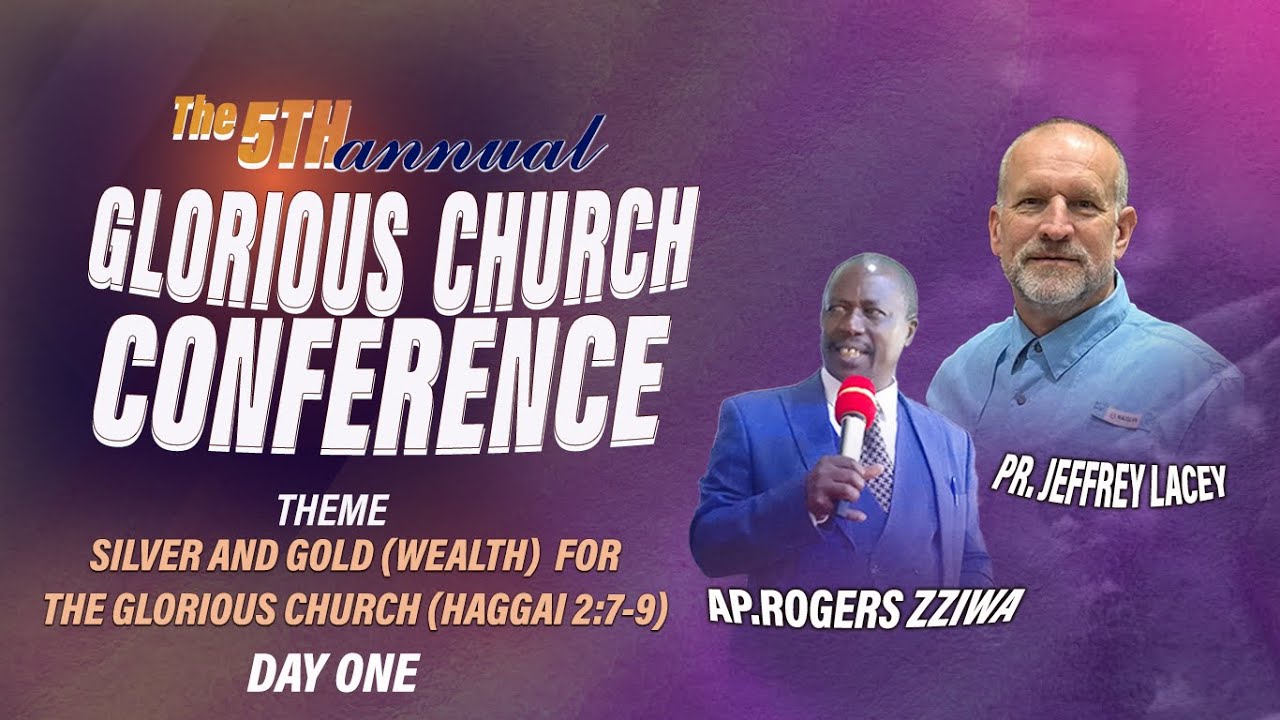 The 5TH annual
GLORIOUS CHURCH
CONFERENCE

THEME
SILVER AND GOLD (WEALTH) FOR THE GLORIOUS CHURCH (HAGGAI 2:7-9)
DAY ONE

PR. JEFFREY LACEY

AP.ROGERS ZZIWA